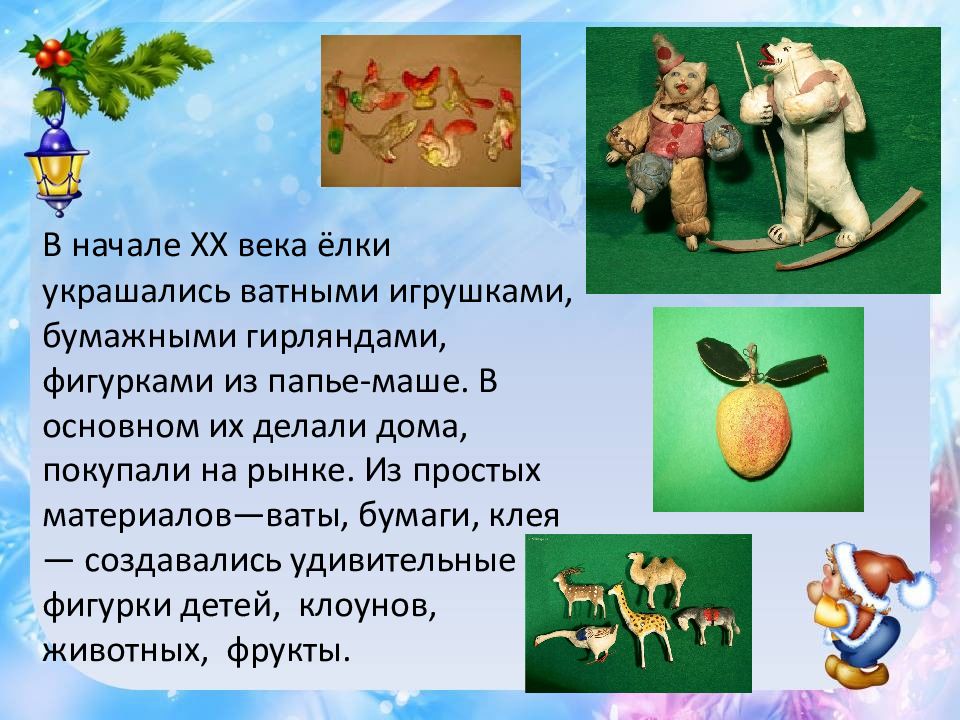 В начале XX века ёлки украшались ватными игрушками, бумажными гирляндами, фигурками из папье-маше. В основном их делали дома, покупали на рынке. Из простых материалов—ваты, бумаги, клея — создавались удивительные фигурки детей, клоунов, животных, фрукты.